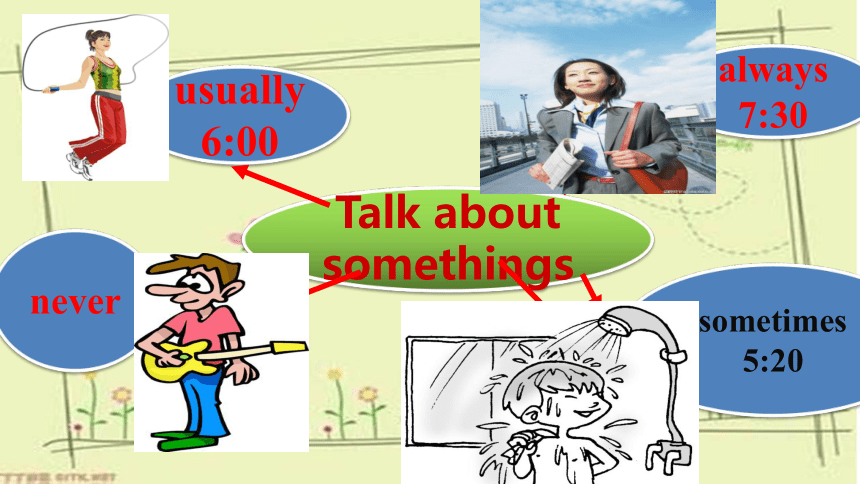 usually
6:00

always
7:30

Talk about somethings

never

sometimes
5:20